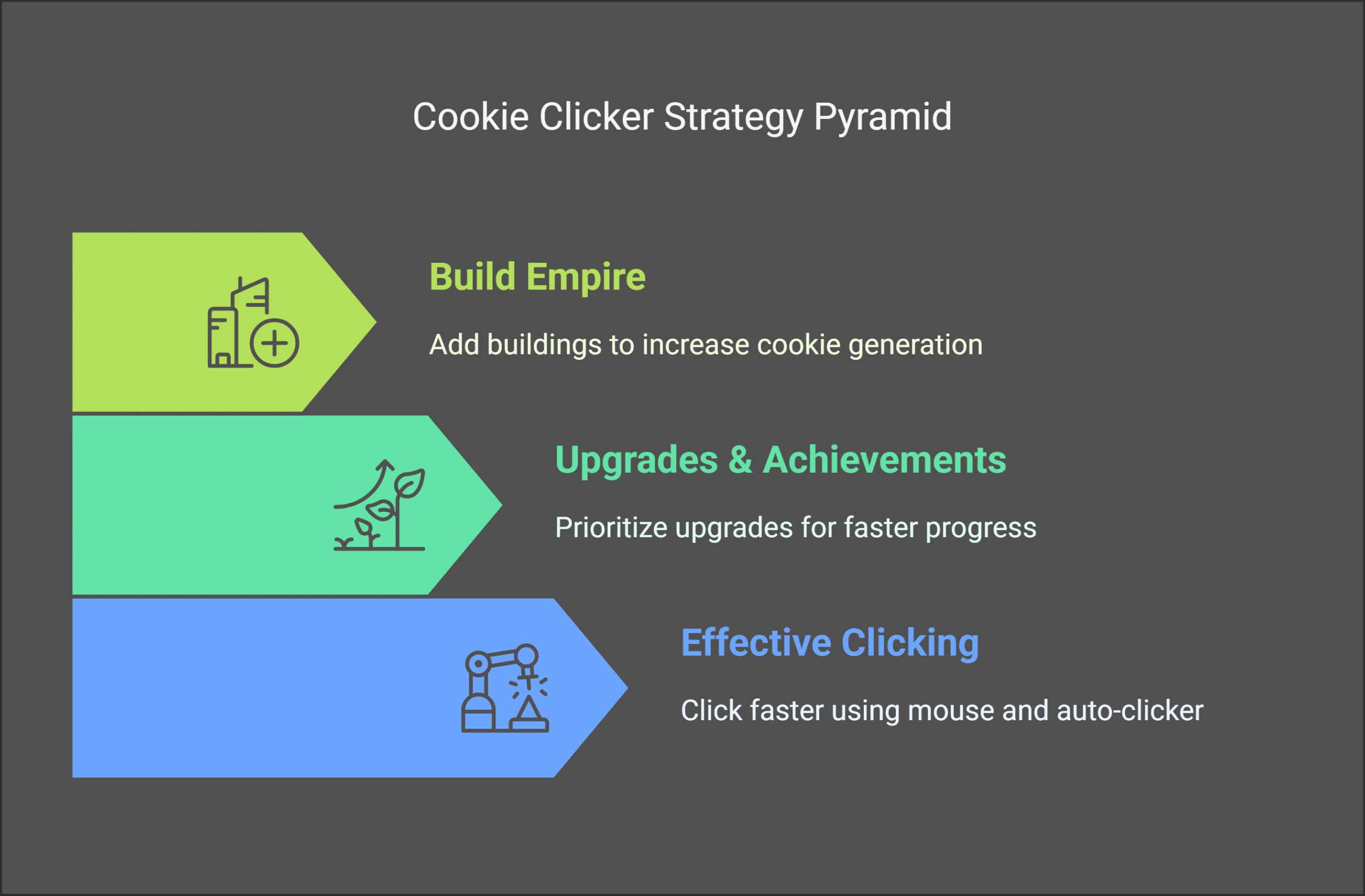 Cookie Clicker Strategy Pyramid

Build Empire

Add buildings to increase cookie generation

Upgrades & Achievements

Prioritize upgrades for faster progress

Effective Clicking

Click faster using mouse and auto-clicker